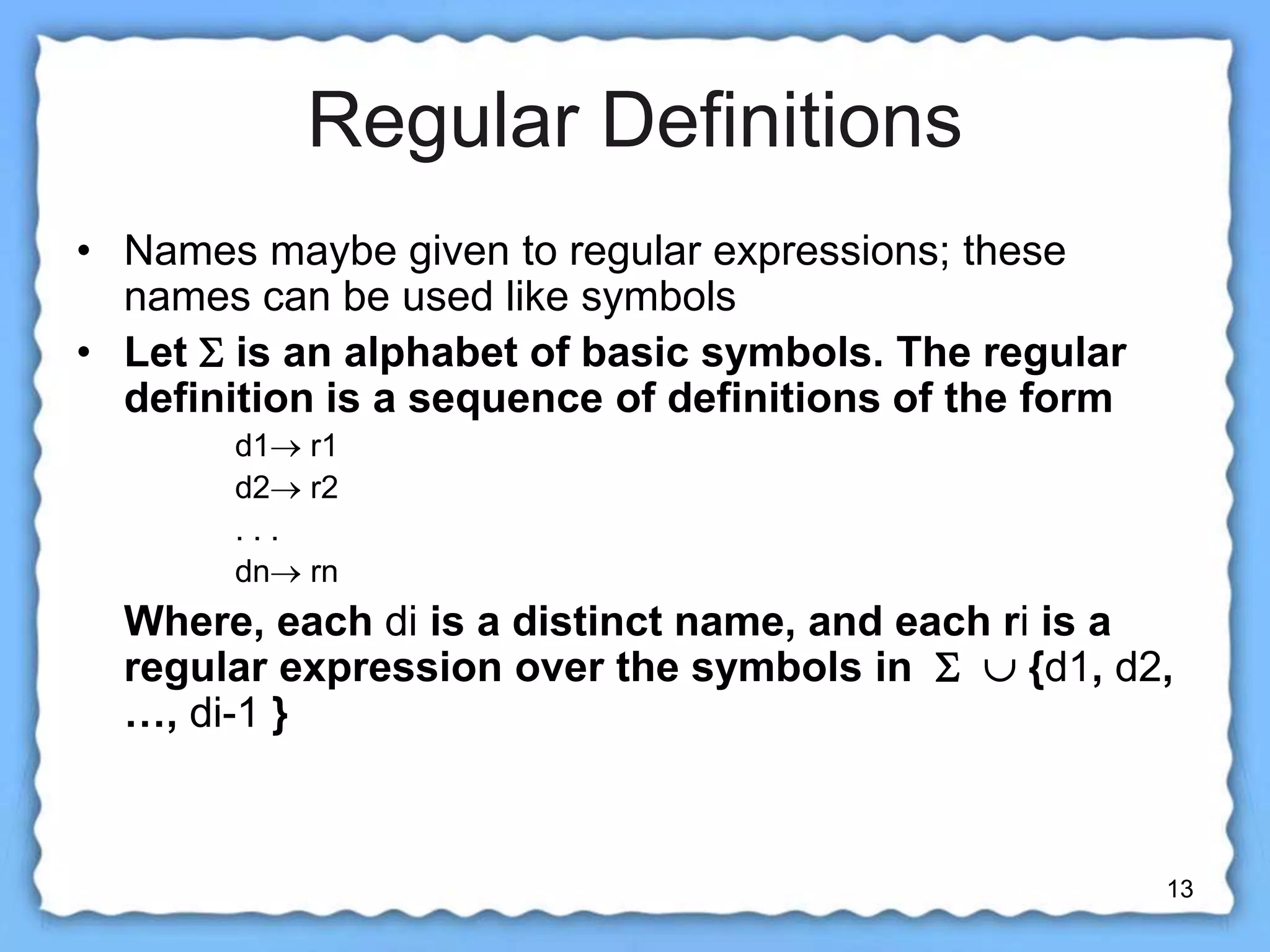 Regular Definitions

• Names maybe given to regular expressions; these names can be used like symbols

• Let $\Sigma$ is an alphabet of basic symbols. The regular definition is a sequence of definitions of the form

d1$\rightarrow$ r1

d2$\rightarrow$ r2

. . .

dn$\rightarrow$ rn

Where, each di is a distinct name, and each ri is a regular expression over the symbols in $\Sigma \cup$ {d1, d2, …, di-1 }

13